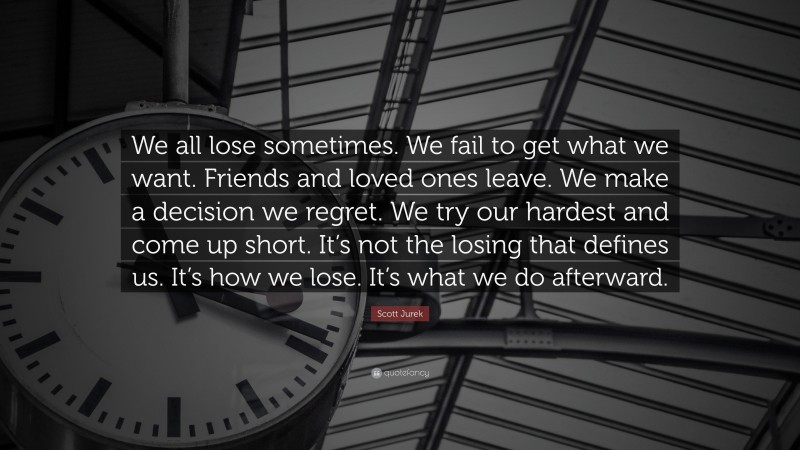 We all lose sometimes. We fail to get what we want. Friends and loved ones leave. We make a decision we regret. We try our hardest and come up short. It's not the losing that defines us. It's how we lose. It's what we do afterward.

Scott Jurek

quotefancy